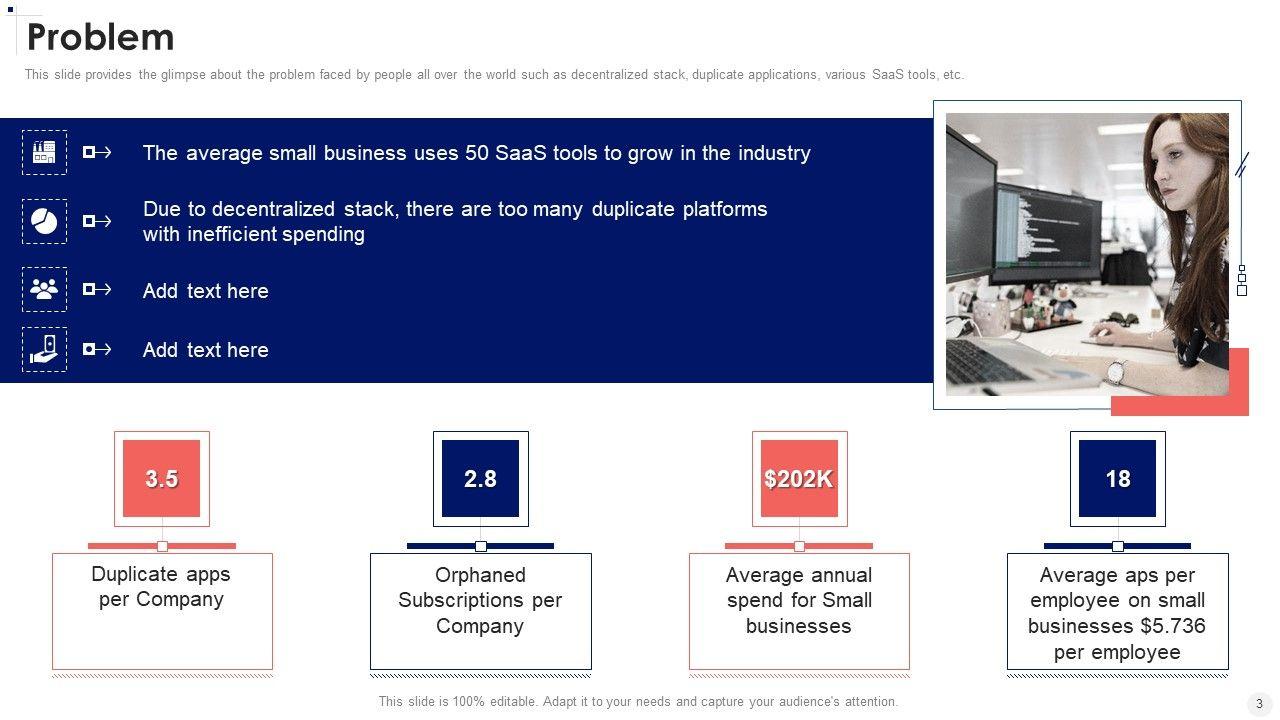 Problem

This slide provides the glimpse about the problem faced by people all over the world such as decentralized stack, duplicate applications, various SaaS tools, etc.

The average small business uses 50 SaaS tools to grow in the industry

Due to decentralized stack, there are too many duplicate platforms with inefficient spending

Add text here

Add text here

3.5

Duplicate apps per Company

2.8

Orphaned Subscriptions per Company

$202K

Average annual spend for Small businesses

18

Average aps per employee on small businesses $5.736 per employee

This slide is 100% editable. Adapt it to your needs and capture your audience's attention.

3